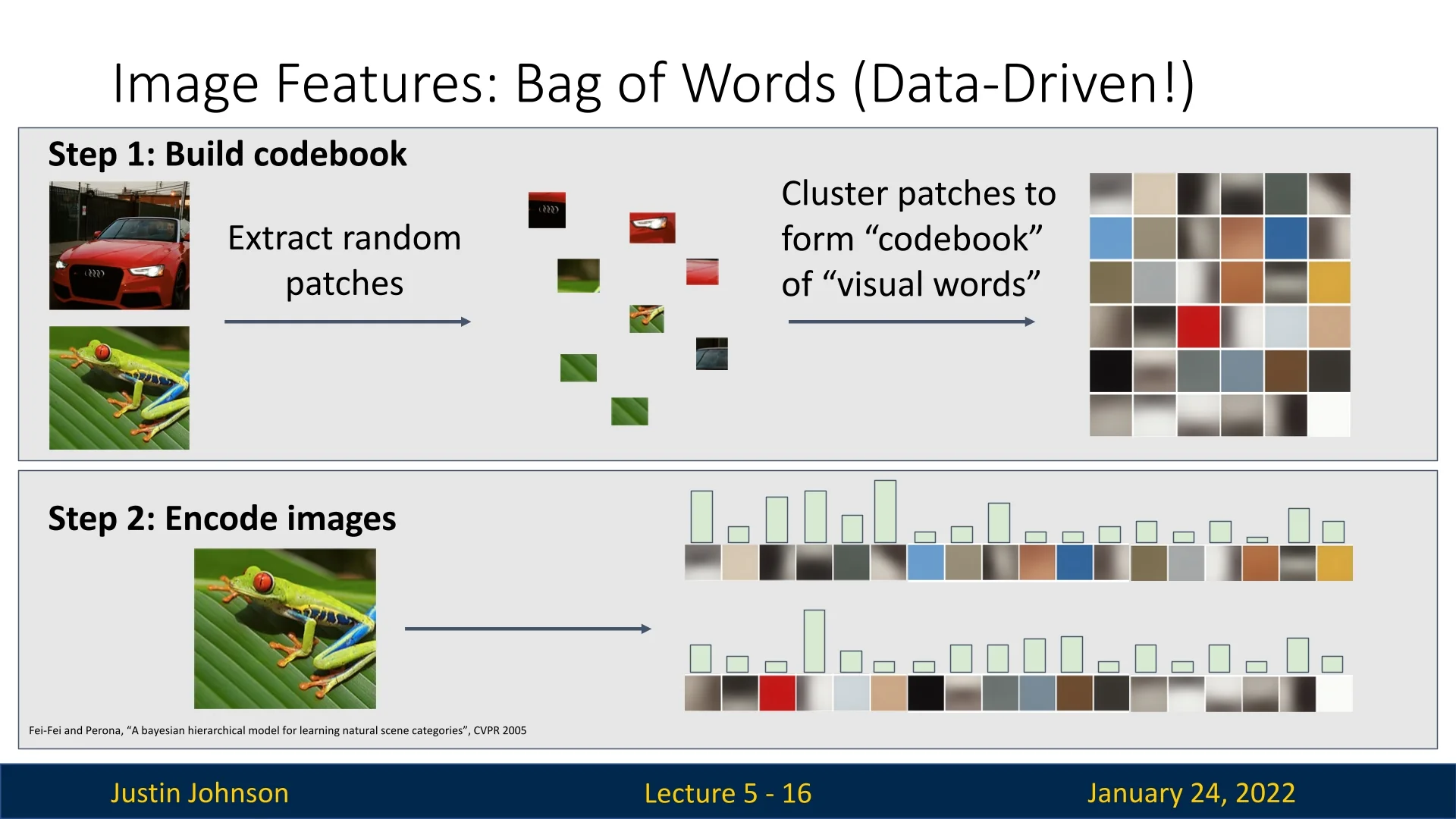 Image Features: Bag of Words (Data-Driven!)

Step 1: Build codebook

Extract random patches

Cluster patches to form “codebook” of “visual words”

Step 2: Encode images

Fei-Fei and Perona, “A bayesian hierarchical model for learning natural scene categories”, CVPR 2005

Justin Johnson

Lecture 5 - 16

January 24, 2022